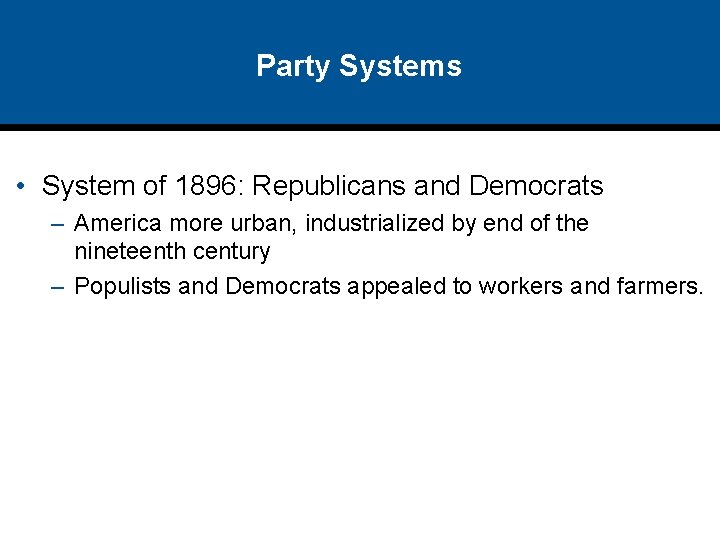 Party Systems

• System of 1896: Republicans and Democrats

– America more urban, industrialized by end of the nineteenth century

– Populists and Democrats appealed to workers and farmers.